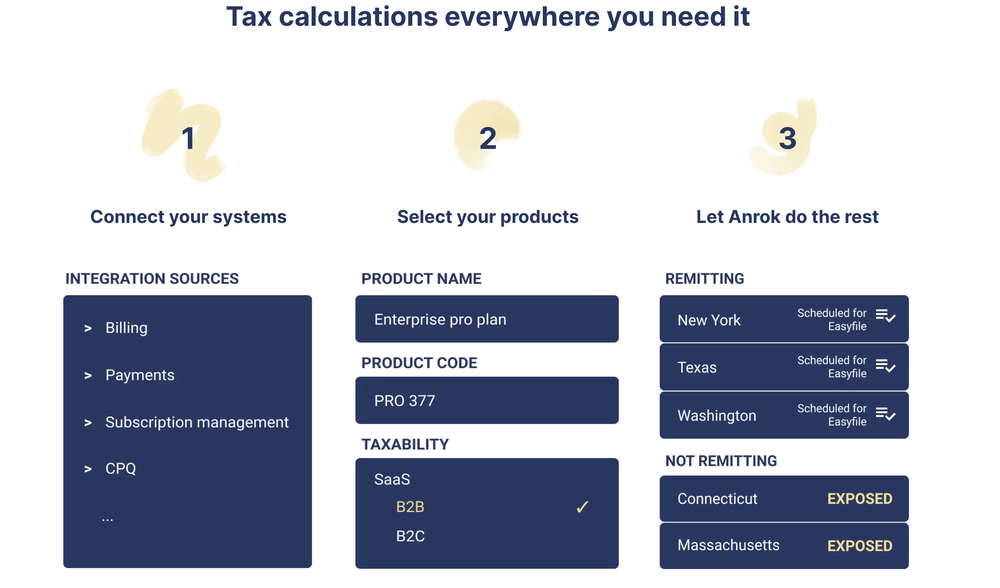 Tax calculations everywhere you need it

1

Connect your systems

INTEGRATION SOURCES

> Billing

> Payments

> Subscription management

> CPQ

...

2

Select your products

PRODUCT NAME

Enterprise pro plan

PRODUCT CODE

PRO 377

TAXABILITY

SaaS

B2B ✓

B2C

3

Let Anrok do the rest

REMITTING

New York Scheduled for Easyfile

Texas Scheduled for Easyfile

Washington Scheduled for Easyfile

NOT REMITTING

Connecticut EXPOSED

Massachusetts EXPOSED